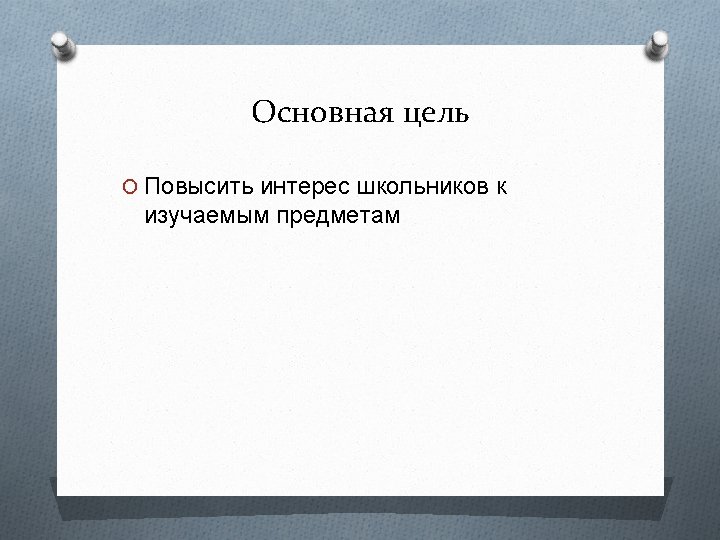 Основная цель

Повысить интерес школьников к изучаемым предметам